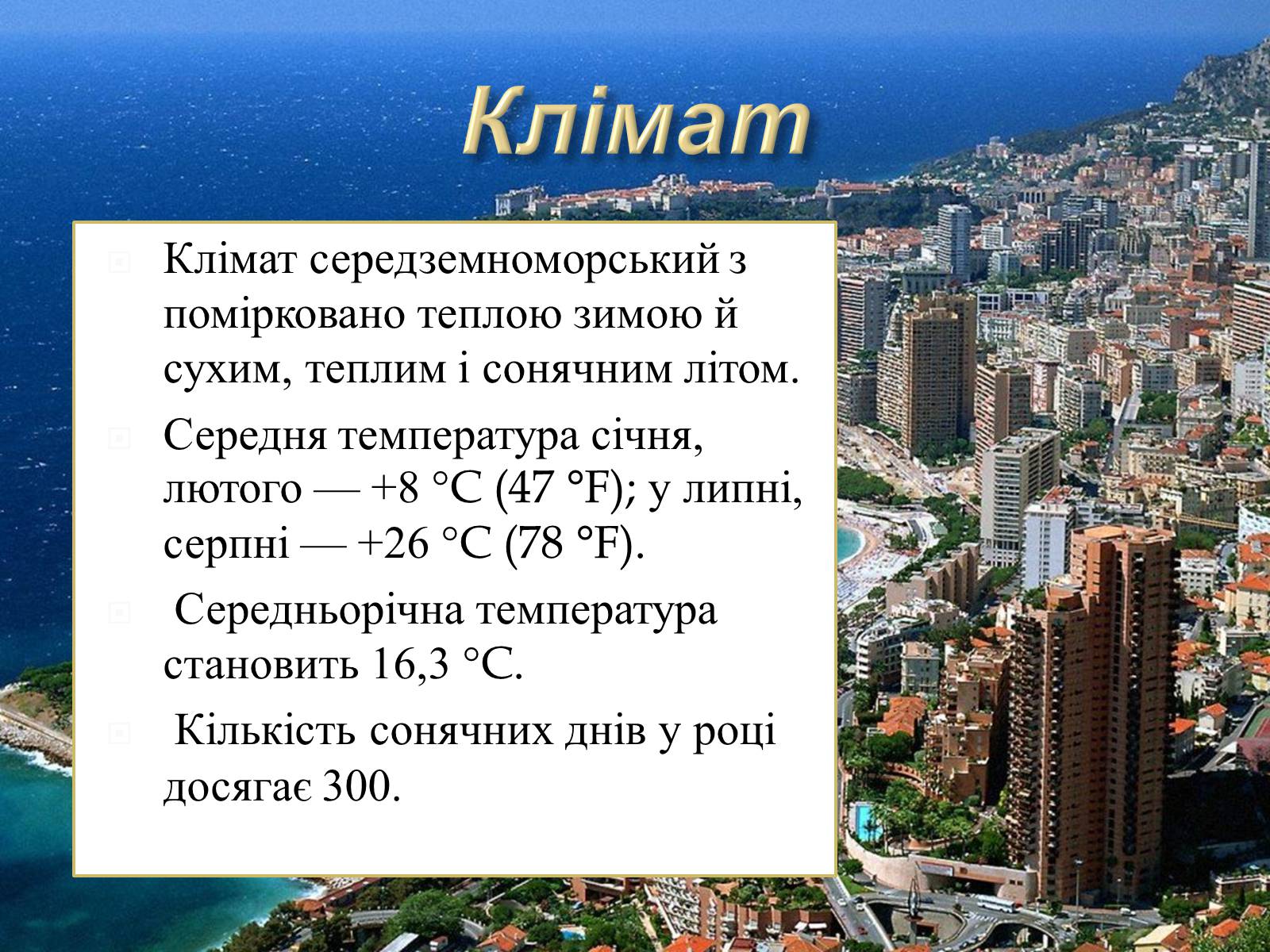 Клімат

Клімат середземноморський з помірковано теплою зимою й сухим, теплим і сонячним літом.

Середня температура січня, лютого — +8 °C (47 °F); у липні, серпні — +26 °C (78 °F).

Середньорічна температура становить 16,3 °C.

Кількість сонячних днів у році досягає 300.